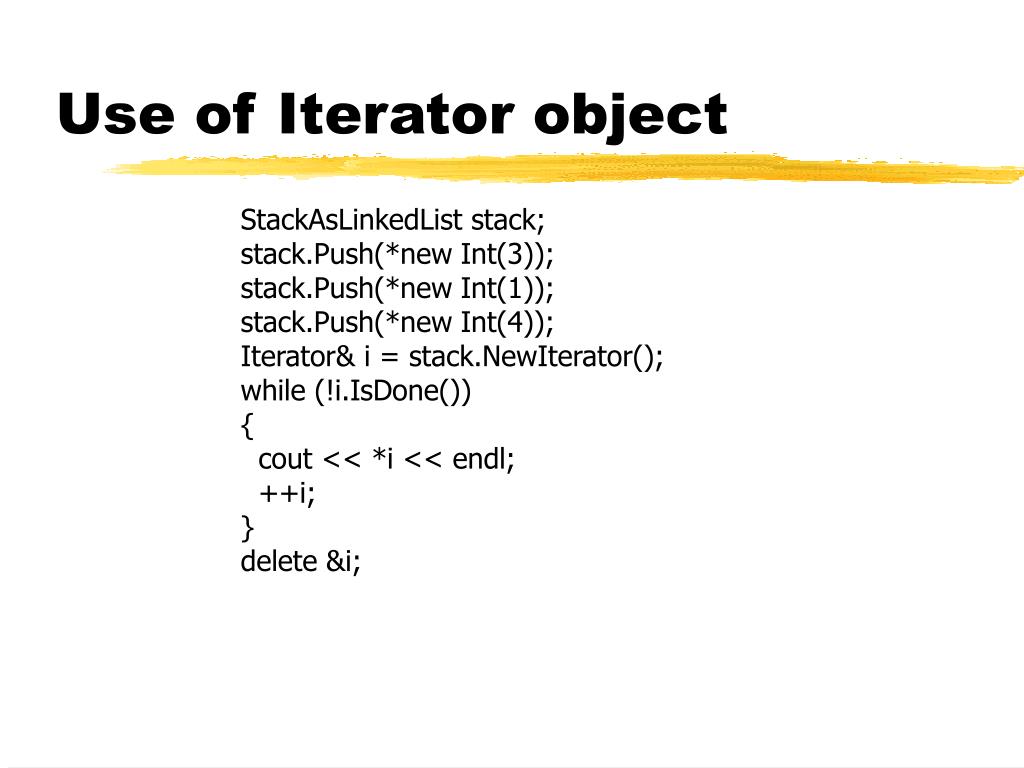 Use of Iterator object

StackAsLinkedList stack;
stack.Push(*new Int(3));
stack.Push(*new Int(1));
stack.Push(*new Int(4));
Iterator& i = stack.NewIterator();
while (!i.IsDone())
{
  cout << *i << endl;
  ++i;
}
delete &i;